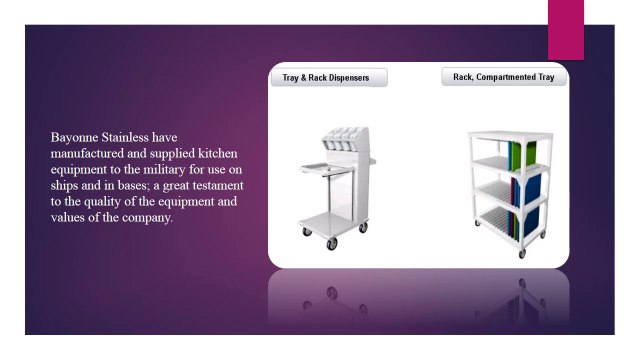 Bayonne Stainless have manufactured and supplied kitchen equipment to the military for use on ships and in bases; a great testament to the quality of the equipment and values of the company.

Tray & Rack Dispensers

Rack, Compartmented Tray